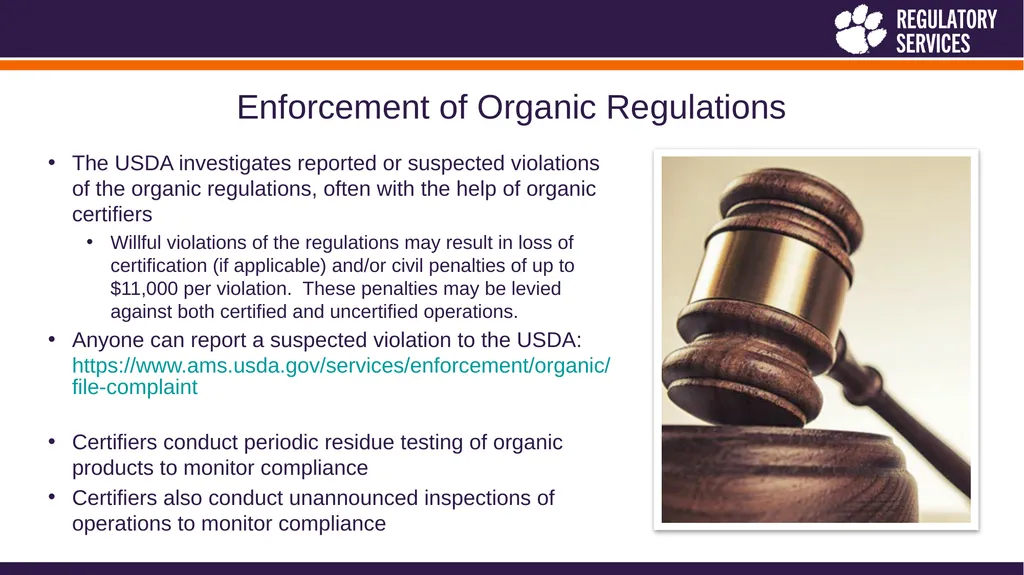 REGULATORY
SERVICES

Enforcement of Organic Regulations

• The USDA investigates reported or suspected violations of the organic regulations, often with the help of organic certifiers

• Willful violations of the regulations may result in loss of certification (if applicable) and/or civil penalties of up to $11,000 per violation. These penalties may be levied against both certified and uncertified operations.

• Anyone can report a suspected violation to the USDA: https://www.ams.usda.gov/services/enforcement/organic/file-complaint

• Certifiers conduct periodic residue testing of organic products to monitor compliance

• Certifiers also conduct unannounced inspections of operations to monitor compliance